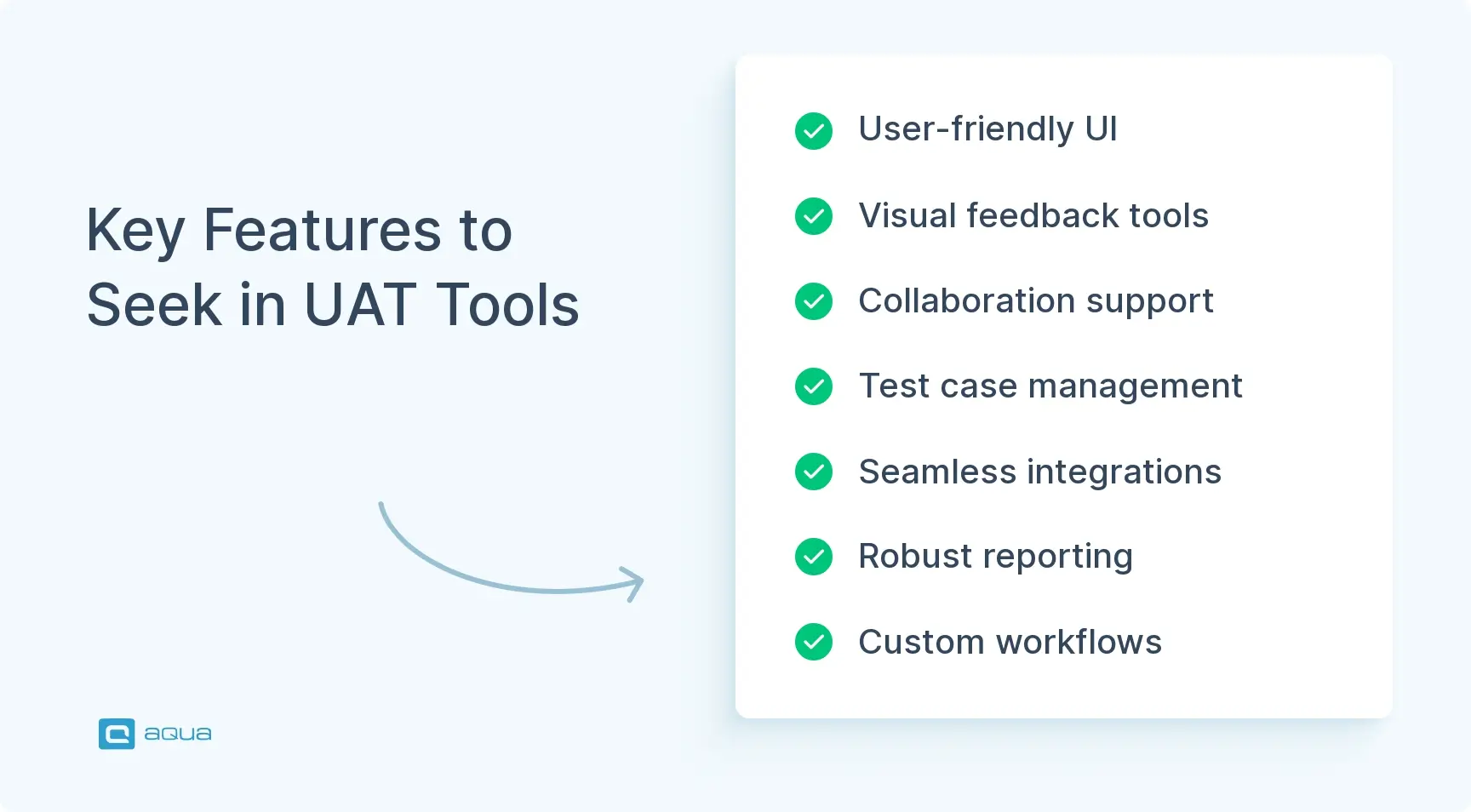 Key Features to Seek in UAT Tools

User-friendly UI

Visual feedback tools

Collaboration support

Test case management

Seamless integrations

Robust reporting

Custom workflows

aqua